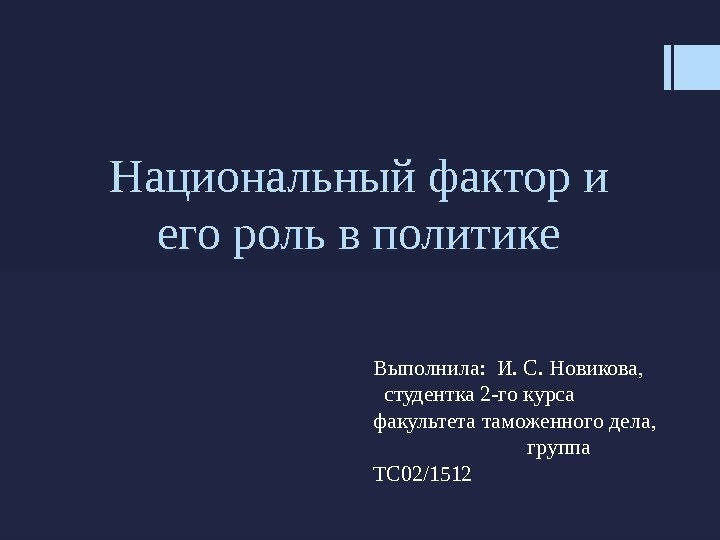 Национальный фактор и его роль в политике

Выполнила: И. С. Новикова, студентка 2-го курса факультета таможенного дела, группа ТС02/1512